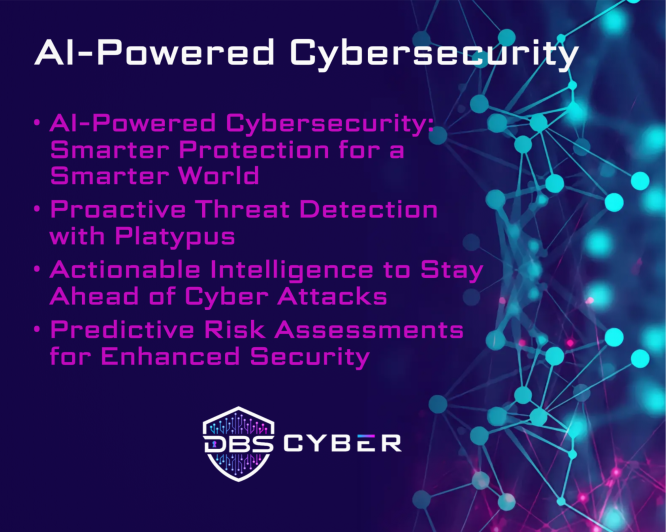 AI-Powered Cybersecurity

• AI-Powered Cybersecurity: Smarter Protection for a Smarter World
• Proactive Threat Detection with Platypus
• Actionable Intelligence to Stay Ahead of Cyber Attacks
• Predictive Risk Assessments for Enhanced Security

DBS CYBER